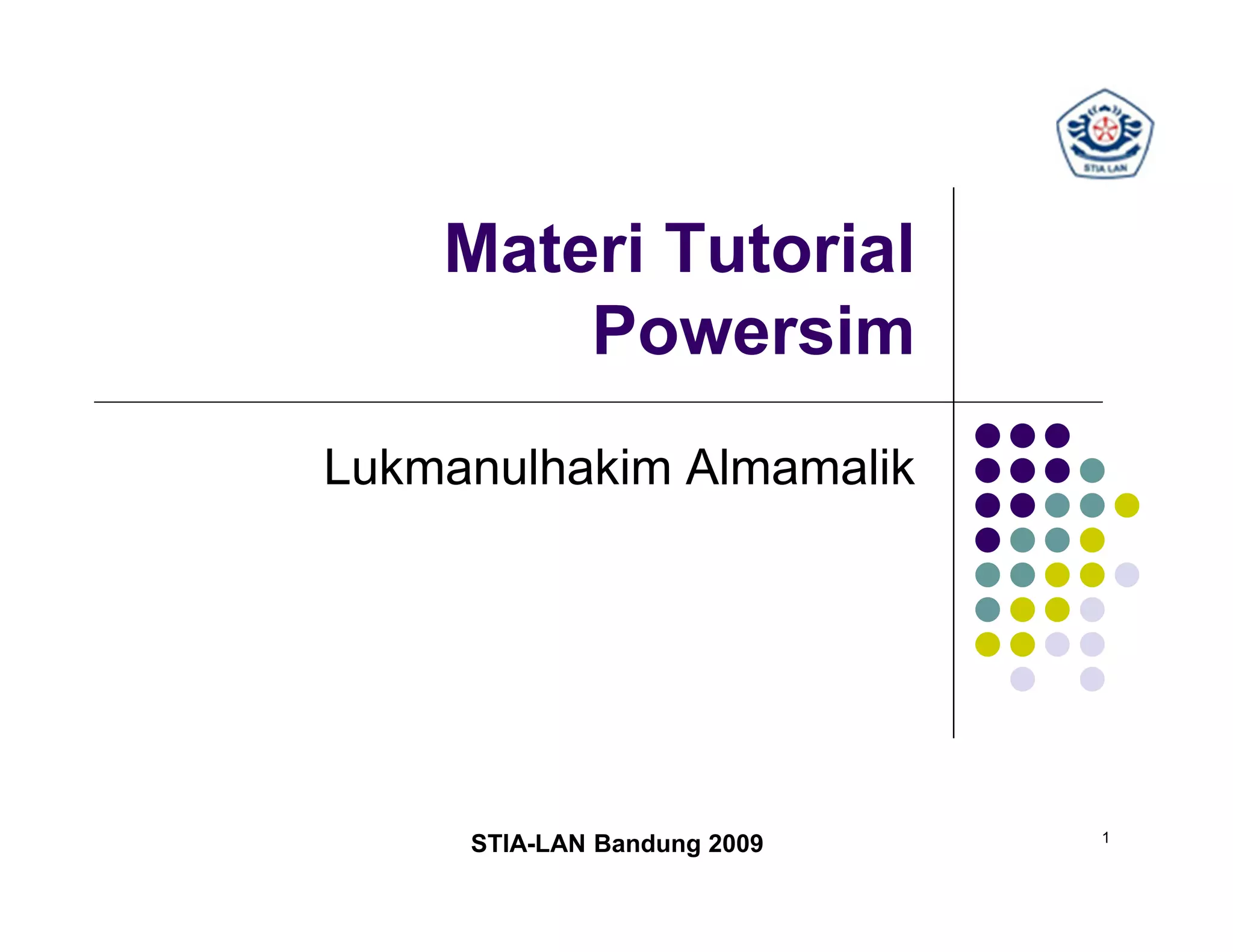 STIA LAN

Materi Tutorial Powersim

Lukmanulhakim Almamalik

STIA-LAN Bandung 2009

1